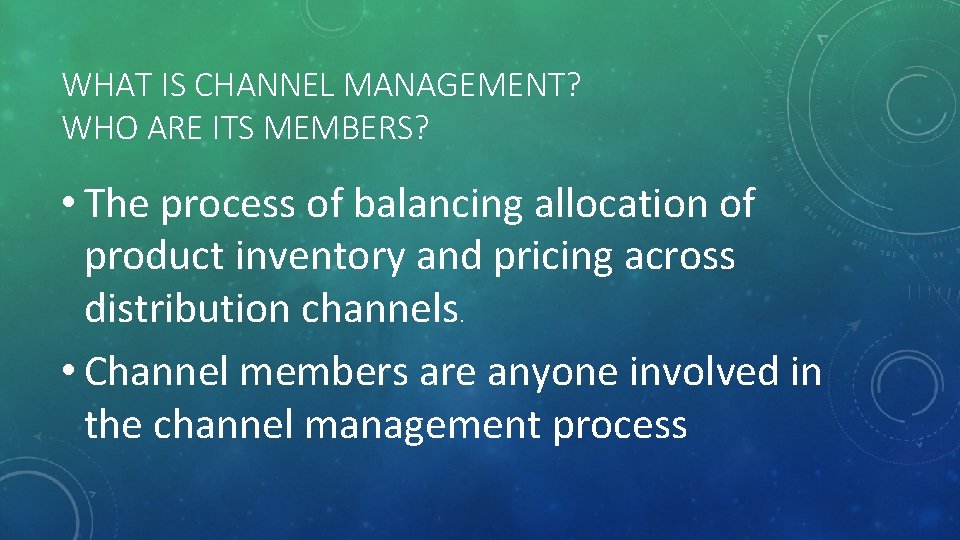 WHAT IS CHANNEL MANAGEMENT?
WHO ARE ITS MEMBERS?

• The process of balancing allocation of product inventory and pricing across distribution channels.

• Channel members are anyone involved in the channel management process